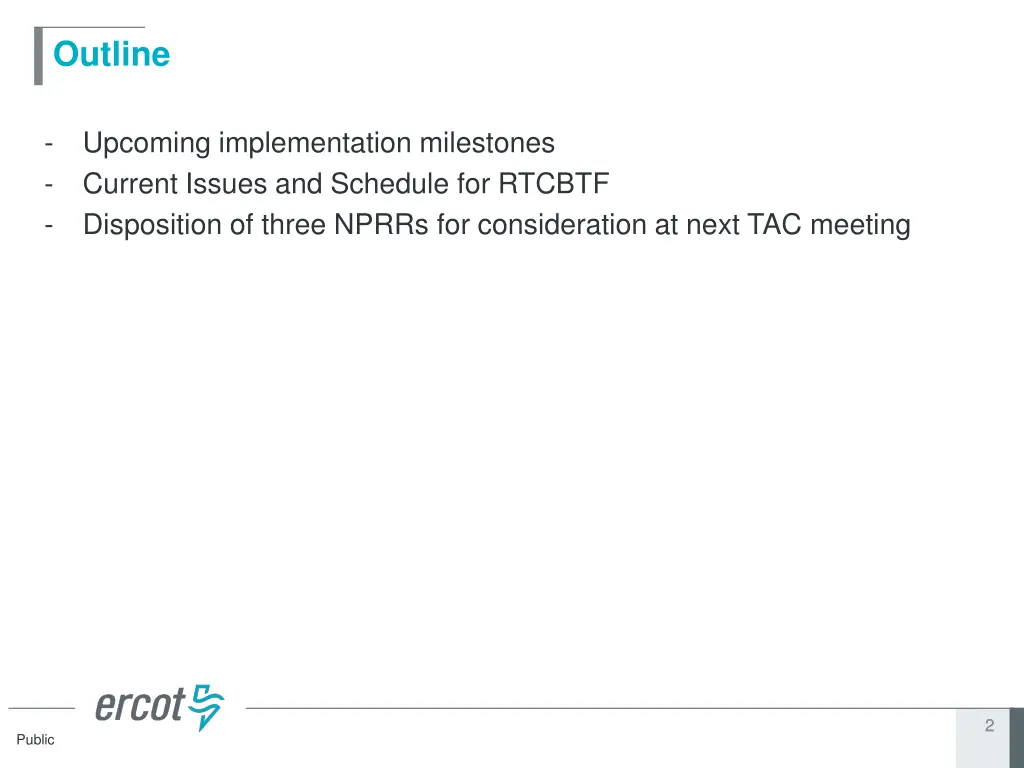 Outline

- Upcoming implementation milestones
- Current Issues and Schedule for RTCBTF
- Disposition of three NPRRs for consideration at next TAC meeting

ercot

Public

2